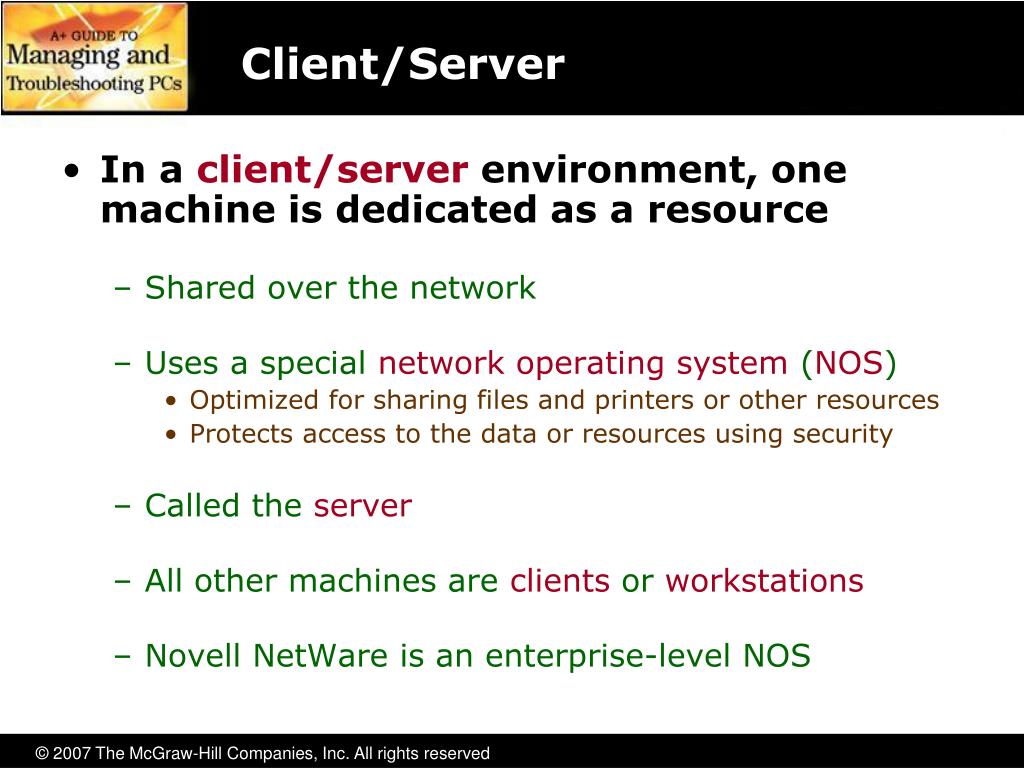 A+ GUIDE TO
Managing and
Troubleshooting PCs

Client/Server

• In a client/server environment, one machine is dedicated as a resource

– Shared over the network

– Uses a special network operating system (NOS)
• Optimized for sharing files and printers or other resources
• Protects access to the data or resources using security

– Called the server

– All other machines are clients or workstations

– Novell NetWare is an enterprise-level NOS

© 2007 The McGraw-Hill Companies, Inc. All rights reserved